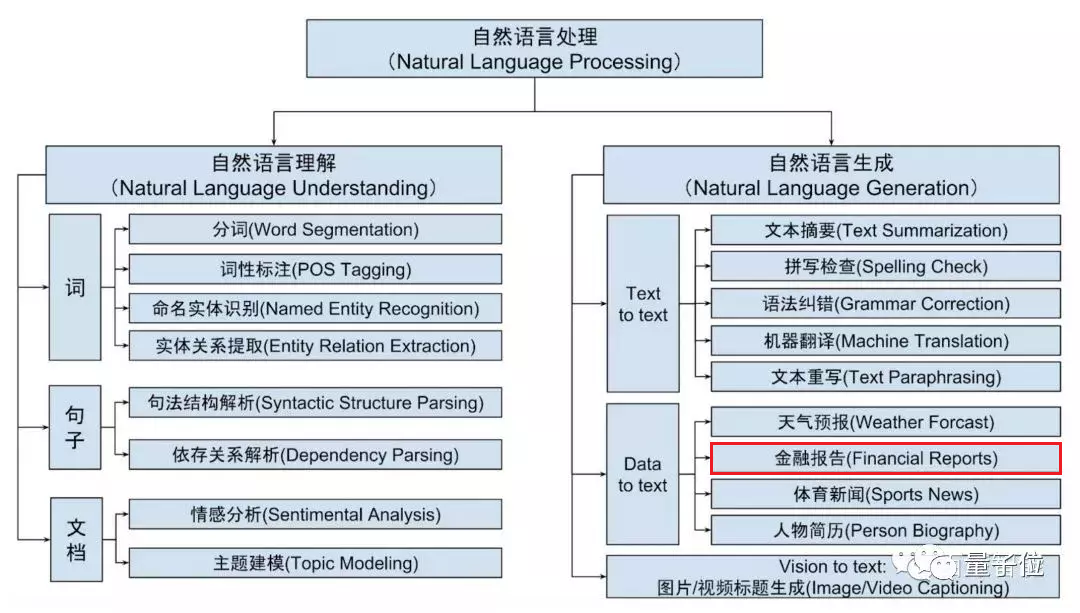 自然语言处理
（Natural Language Processing）

自然语言理解
（Natural Language Understanding）

词

分词(Word Segmentation)

词性标注(POS Tagging)

命名实体识别(Named Entity Recognition)

实体关系提取(Entity Relation Extraction)

句子

句法结构解析(Syntactic Structure Parsing)

依存关系解析(Dependency Parsing)

文档

情感分析(Sentimental Analysis)

主题建模(Topic Modeling)

自然语言生成
（Natural Language Generation）

Text to text

文本摘要(Text Summarization)

拼写检查(Spelling Check)

语法纠错(Grammar Correction)

机器翻译(Machine Translation)

文本重写(Text Paraphrasing)

Data to text

天气预报(Weather Forcast)

金融报告(Financial Reports)

体育新闻(Sports News)

人物简历(Person Biography)

Vision to text:
图片/视频标题生成(Image/Video Captioning)

量子位